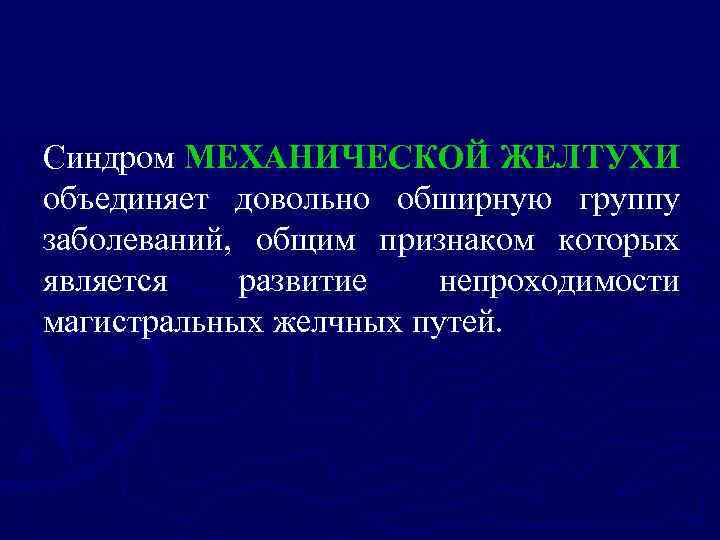 Синдром МЕХАНИЧЕСКОЙ ЖЕЛТУХИ объединяет довольно обширную группу заболеваний, общим признаком которых является развитие непроходимости магистральных желчных путей.